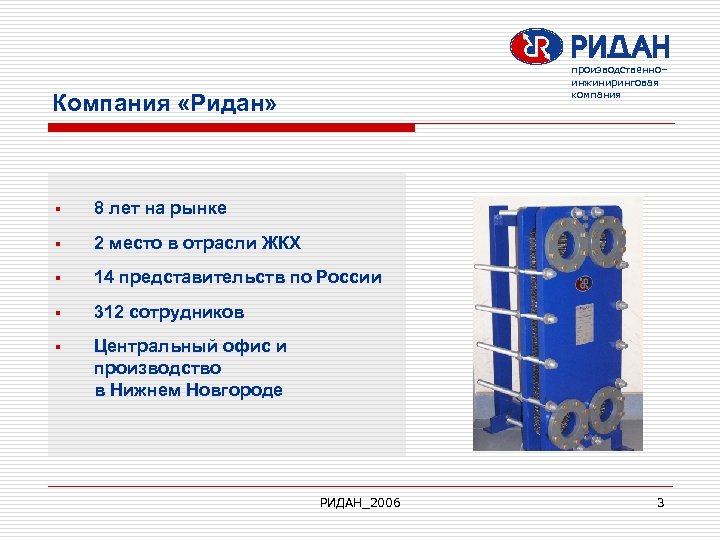 РИДАН
производственно-инжиниринговая компания

Компания «Ридан»

▪ 8 лет на рынке

▪ 2 место в отрасли ЖКХ

▪ 14 представительств по России

▪ 312 сотрудников

▪ Центральный офис и производство в Нижнем Новгороде

РИДАН_2006

3